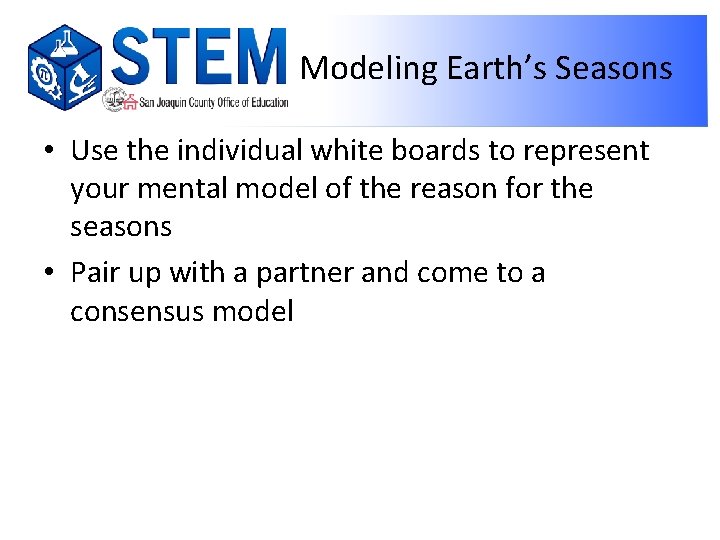 STEM
San Joaquin County Office of Education
Modeling Earth's Seasons

• Use the individual white boards to represent your mental model of the reason for the seasons
• Pair up with a partner and come to a consensus model